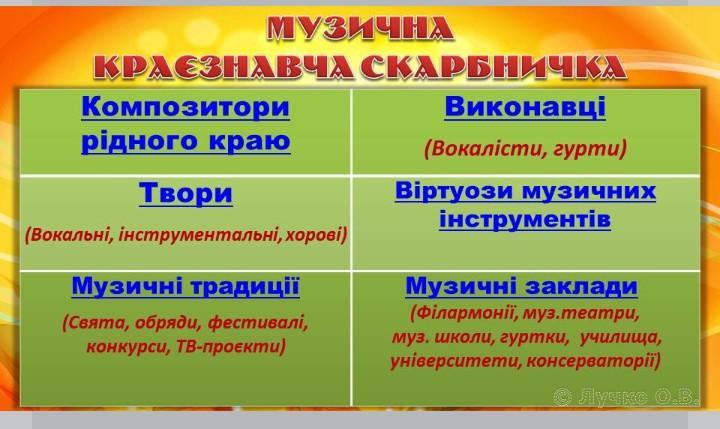 МУЗИЧНА
КРАЄЗНАВЧА СКАРБНИЧКА

| Композитори рідного краю | Виконавці (Вокалісти, гурти) |
|---|---|
| Твори (Вокальні, інструментальні, хорові) | Віртуози музичних інструментів |
| Музичні традиції (Свята, обряди, фестивалі, конкурси, ТВ-проєкти) | Музичні заклади (Філармонії, муз.театри, муз. школи, гуртки, училища, університети, консерваторії) |

© Лучко О.В.